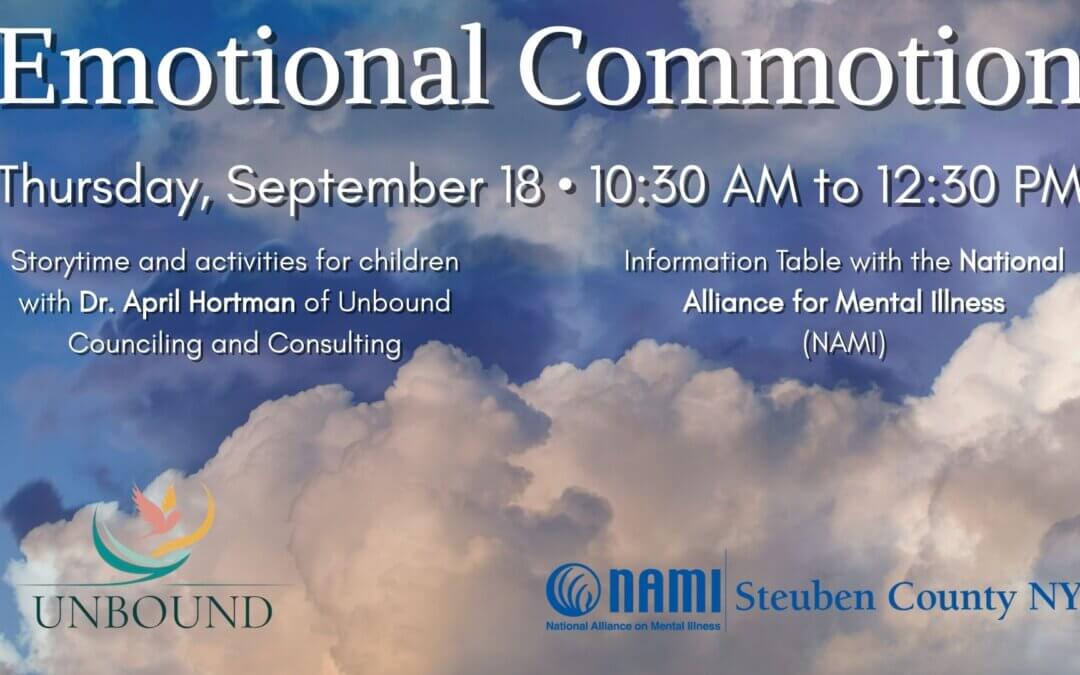 Emotional Commotion

Thursday, September 18 • 10:30 AM to 12:30 PM

Storytime and activities for children with Dr. April Hortman of Unbound Counciling and Consulting

Information Table with the National Alliance for Mental Illness (NAMI)

UNBOUND

NAMI
National Alliance on Mental Illness
Steuben County NY